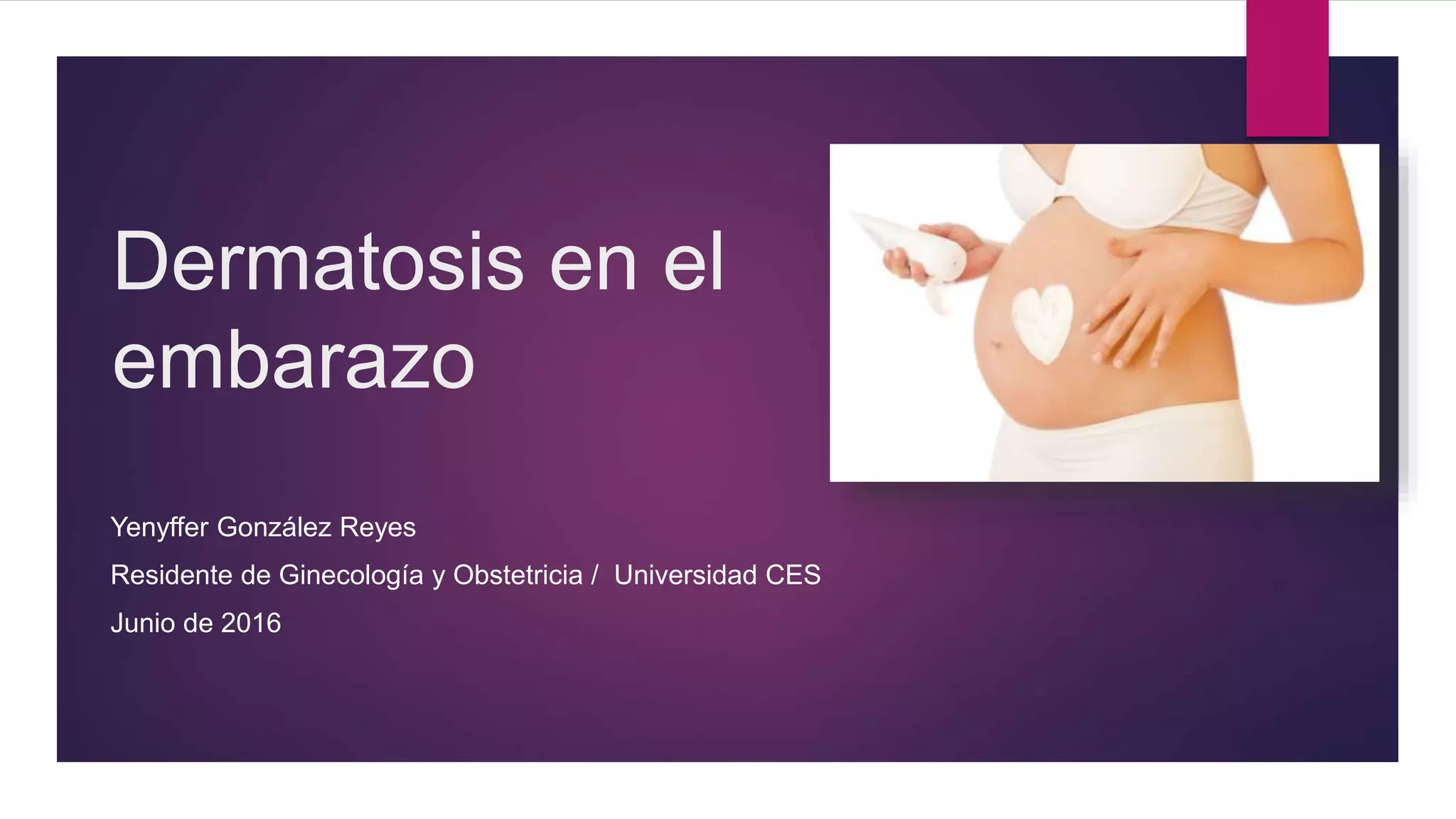 Dermatosis en el embarazo

Yenyffer González Reyes

Residente de Ginecología y Obstetricia / Universidad CES

Junio de 2016